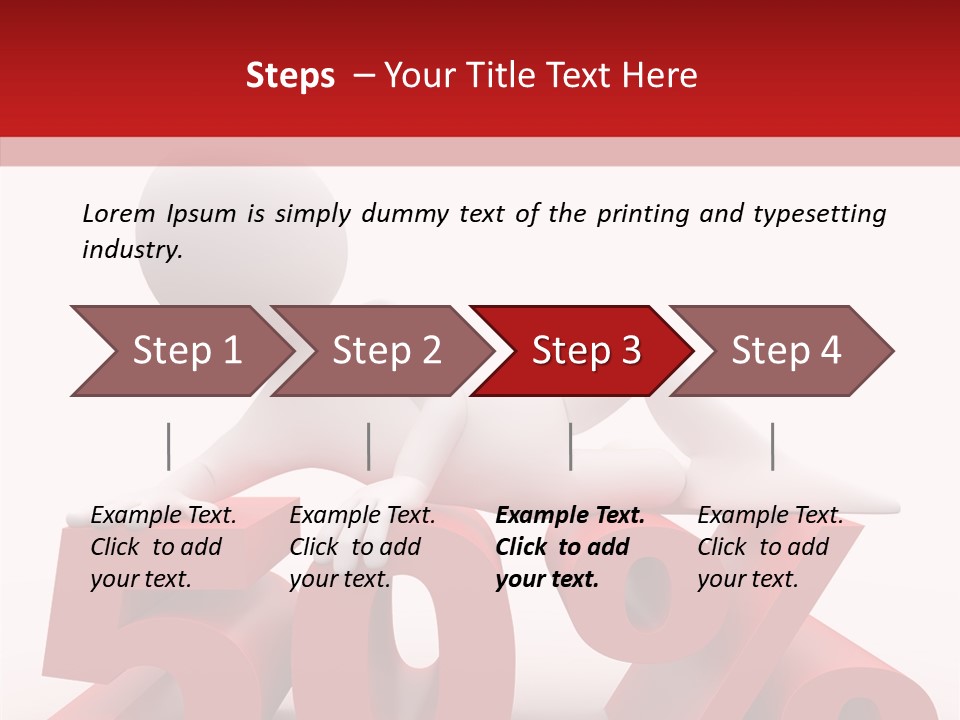 Steps – Your Title Text Here

Lorem Ipsum is simply dummy text of the printing and typesetting industry.

Step 1

Step 2

Step 3

Step 4

Example Text. Click to add your text.

Example Text. Click to add your text.

Example Text. Click to add your text.

Example Text. Click to add your text.

50%